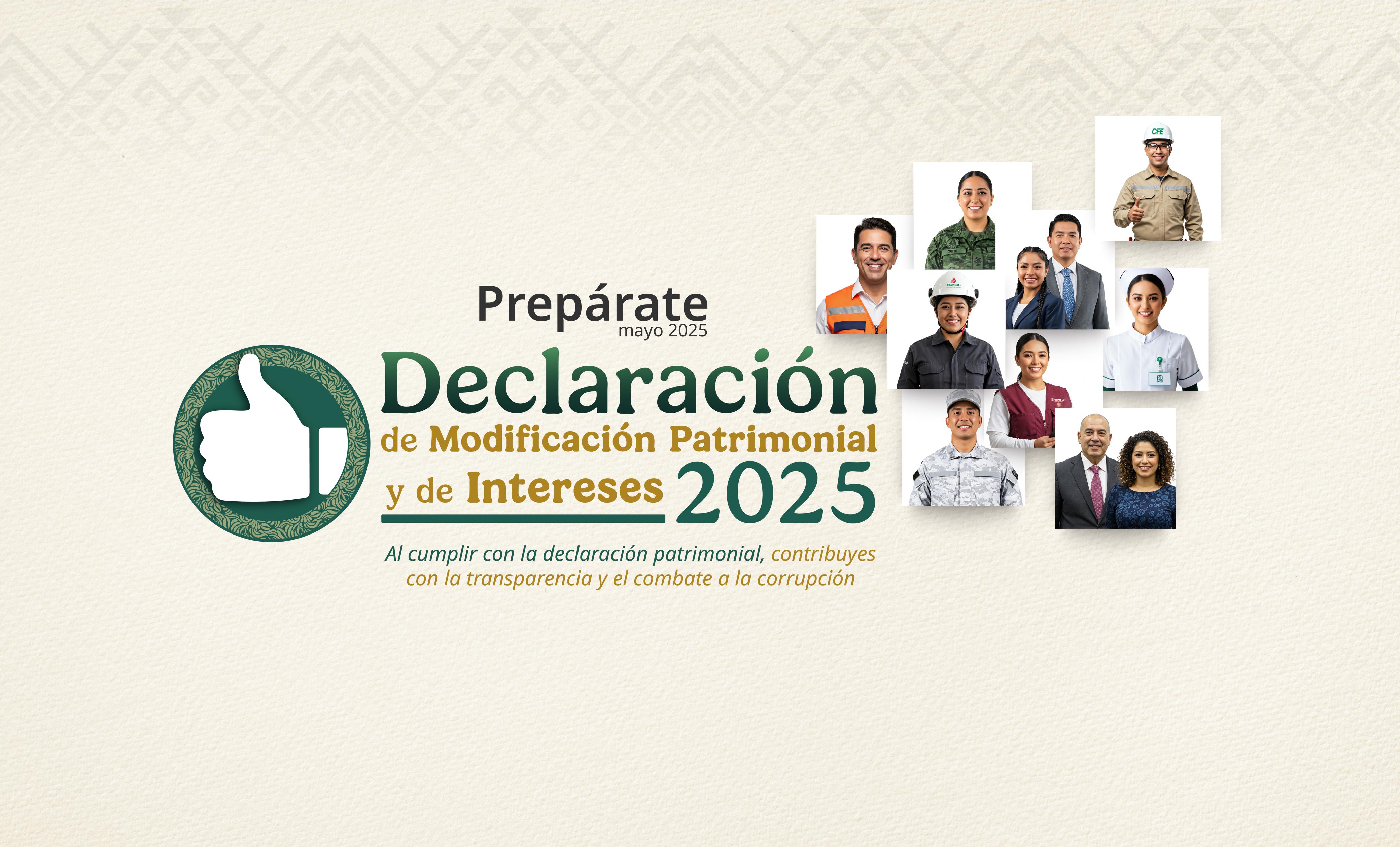 Prepárate
mayo 2025

Declaración
de Modificación Patrimonial
y de Intereses 2025

Al cumplir con la declaración patrimonial, contribuyes con la transparencia y el combate a la corrupción

CFE

PEMEX

Bienestar